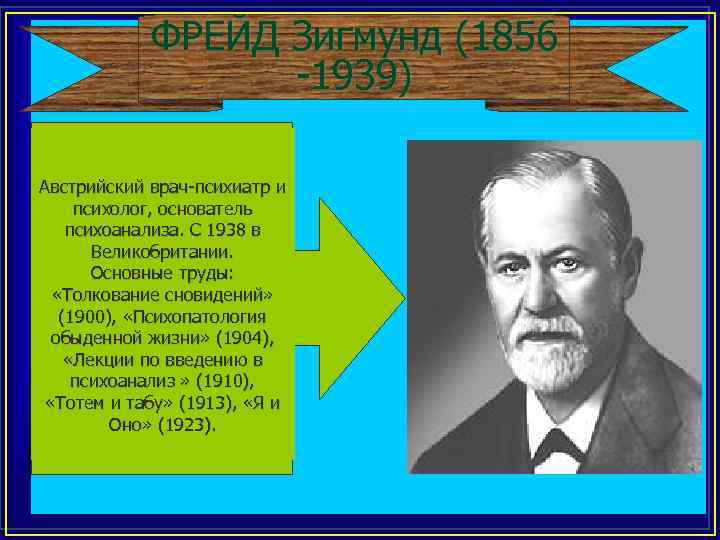 ФРЕЙД Зигмунд (1856 -1939)

Австрийский врач-психиатр и психолог, основатель психоанализа. С 1938 в Великобритании. Основные труды: «Толкование сновидений» (1900), «Психопатология обыденной жизни» (1904), «Лекции по введению в психоанализ » (1910), «Тотем и табу» (1913), «Я и Оно» (1923).